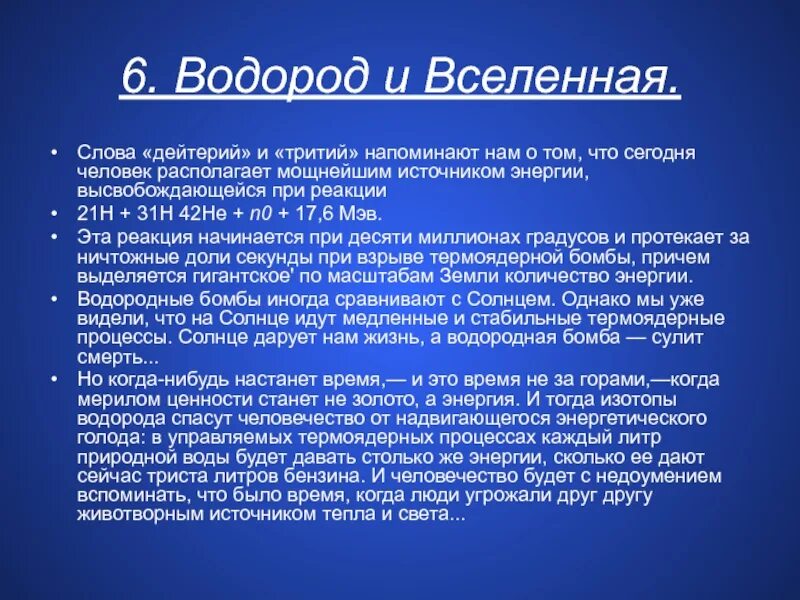 6. Водород и Вселенная.

• Слова «дейтерий» и «тритий» напоминают нам о том, что сегодня человек располагает мощнейшим источником энергии, высвобождающейся при реакции

• 21H + 31H 42He + n0 + 17,6 Мэв.

• Эта реакция начинается при десяти миллионах градусов и протекает за ничтожные доли секунды при взрыве термоядерной бомбы, причем выделяется гигантское' по масштабам Земли количество энергии.

• Водородные бомбы иногда сравнивают с Солнцем. Однако мы уже видели, что на Солнце идут медленные и стабильные термоядерные процессы. Солнце дарует нам жизнь, а водородная бомба — сулит смерть...

• Но когда-нибудь настанет время,— и это время не за горами,—когда мерилом ценности станет не золото, а энергия. И тогда изотопы водорода спасут человечество от надвигающегося энергетического голода: в управляемых термоядерных процессах каждый литр природной воды будет давать столько же энергии, сколько ее дают сейчас триста литров бензина. И человечество будет с недоумением вспоминать, что было время, когда люди угрожали друг другу животворным источником тепла и света...